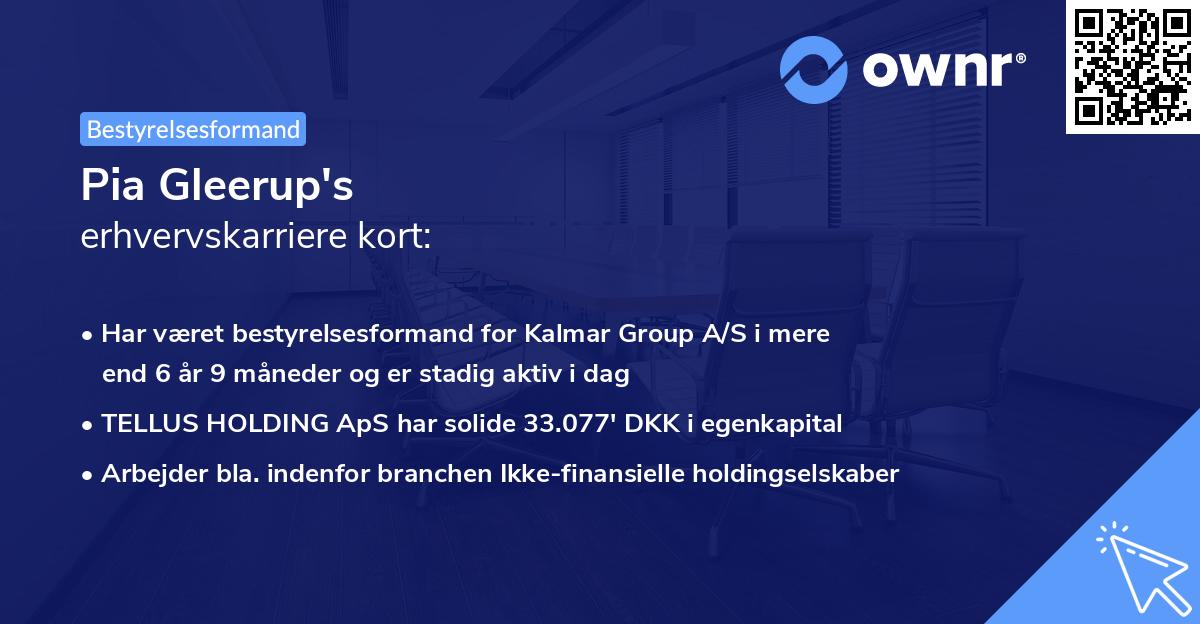 ownr®

Bestyrelsesformand

Pia Gleerup's
erhvervskarriere kort:

• Har været bestyrelsesformand for Kalmar Group A/S i mere end 6 år 9 måneder og er stadig aktiv i dag
• TELLUS HOLDING ApS har solide 33.077' DKK i egenkapital
• Arbejder bla. indenfor branchen Ikke-finansielle holdingselskaber